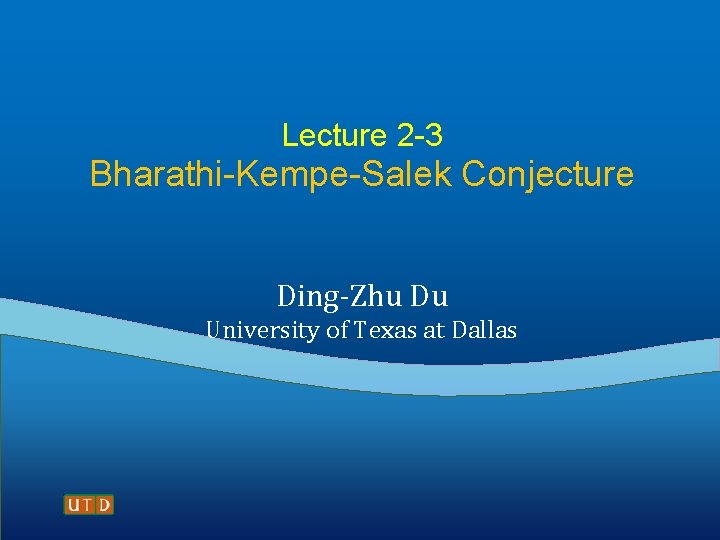 Lecture 2-3
Bharathi-Kempe-Salek Conjecture

Ding-Zhu Du
University of Texas at Dallas

UTD